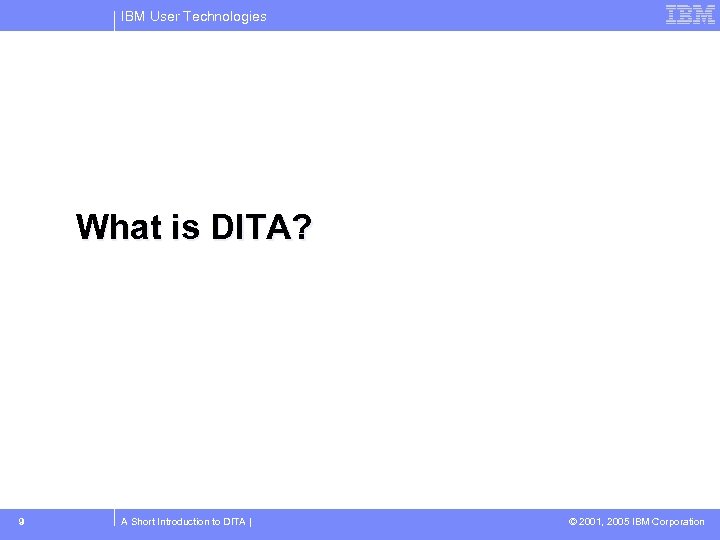 IBM User Technologies

IBM

What is DITA?

9

A Short Introduction to DITA |

© 2001, 2005 IBM Corporation